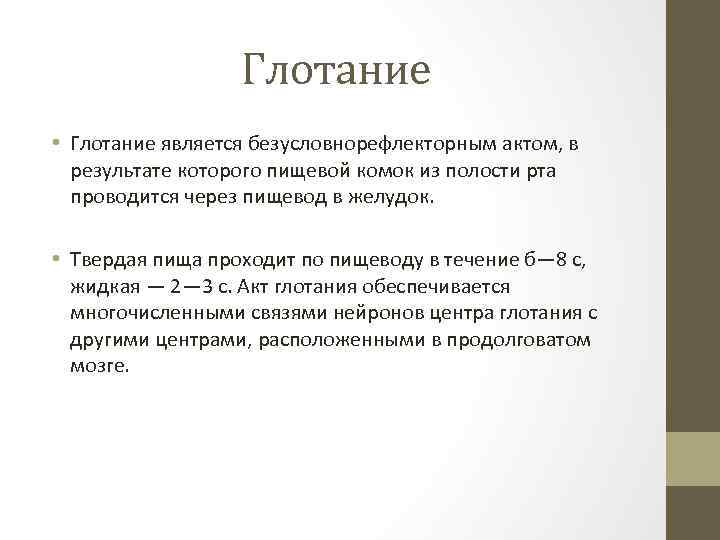 Глотание

• Глотание является безусловнорефлекторным актом, в результате которого пищевой комок из полости рта проводится через пищевод в желудок.

• Твердая пища проходит по пищеводу в течение б—8 с, жидкая — 2—3 с. Акт глотания обеспечивается многочисленными связями нейронов центра глотания с другими центрами, расположенными в продолговатом мозге.